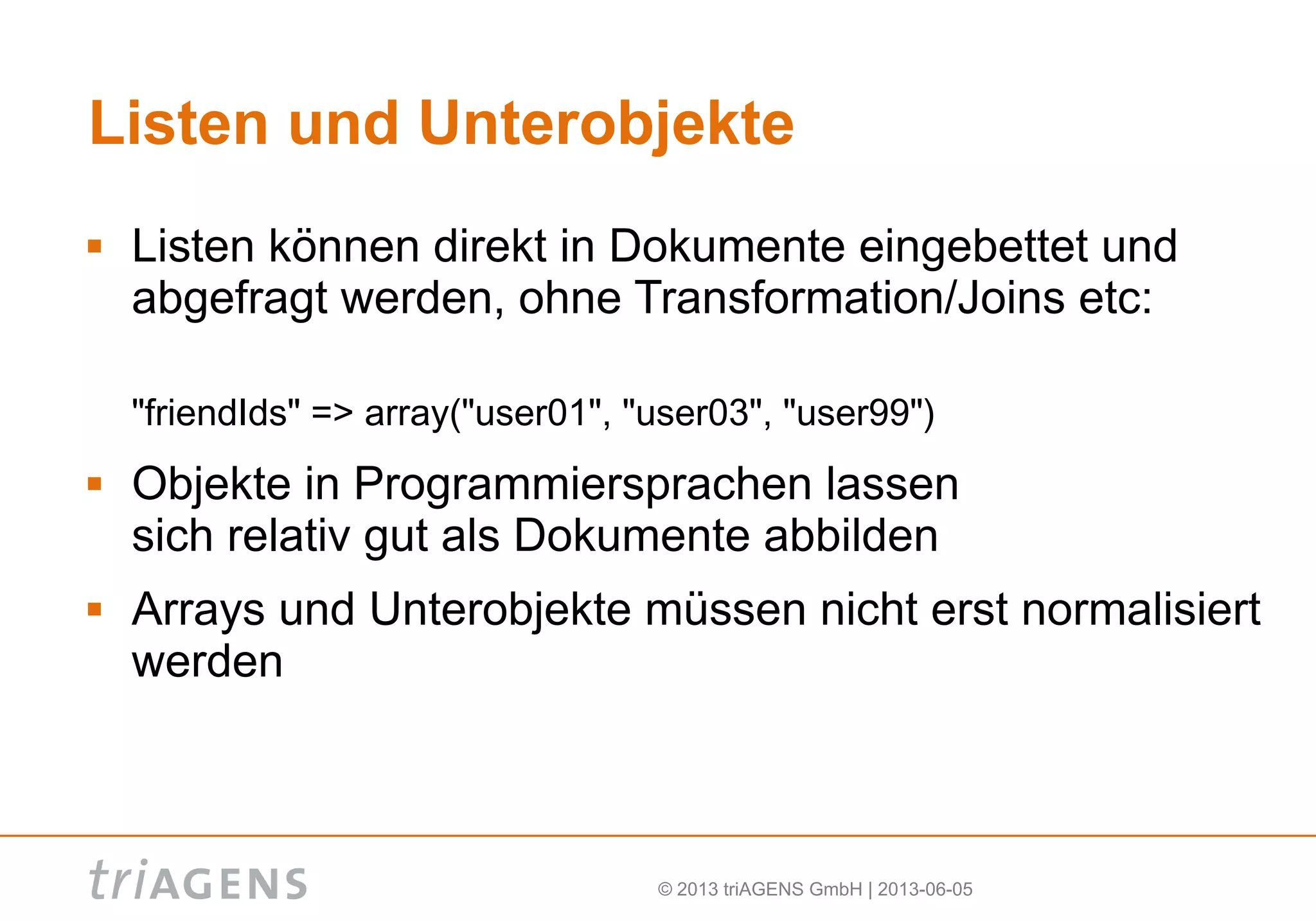 Listen und Unterobjekte

▪ Listen können direkt in Dokumente eingebettet und abgefragt werden, ohne Transformation/Joins etc:

"friendIds" => array("user01", "user03", "user99")

▪ Objekte in Programmiersprachen lassen sich relativ gut als Dokumente abbilden

▪ Arrays und Unterobjekte müssen nicht erst normalisiert werden

triAGENS

© 2013 triAGENS GmbH | 2013-06-05